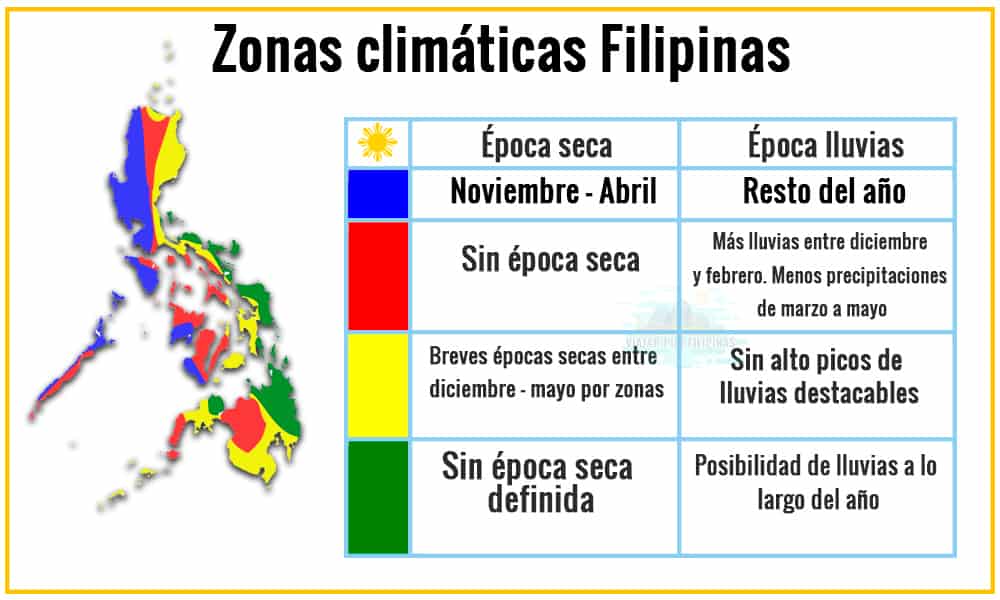 Zonas climáticas Filipinas

| | Época seca | Época lluvias |
|---|---|---|
| | Noviembre - Abril | Resto del año |
| | Sin época seca | Más lluvias entre diciembre y febrero. Menos precipitaciones de marzo a mayo |
| | Breves épocas secas entre diciembre - mayo por zonas | Sin alto picos de lluvias destacables |
| | Sin época seca definida | Posibilidad de lluvias a lo largo del año |